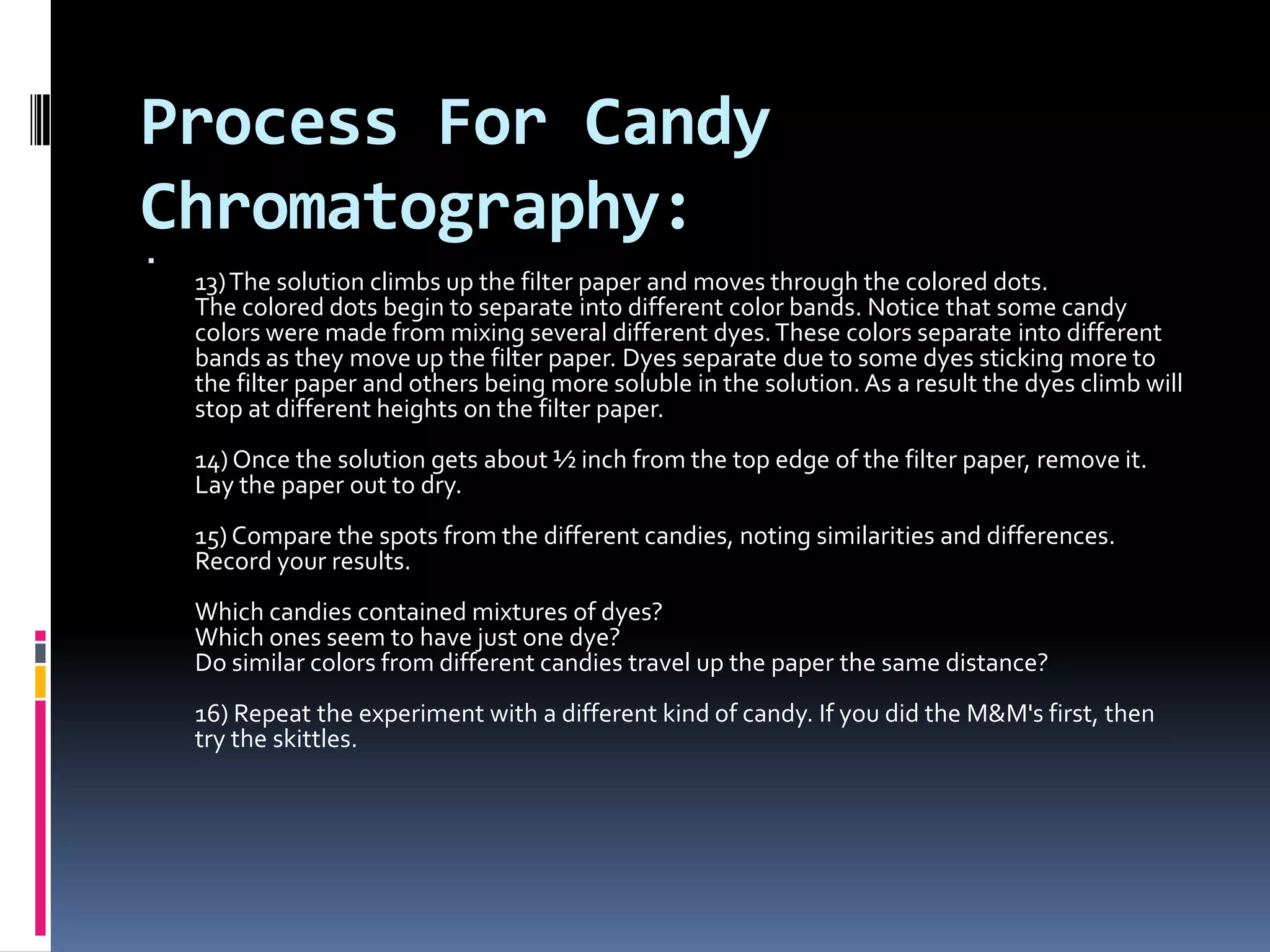 Process For Candy Chromatography:

13) The solution climbs up the filter paper and moves through the colored dots. The colored dots begin to separate into different color bands. Notice that some candy colors were made from mixing several different dyes. These colors separate into different bands as they move up the filter paper. Dyes separate due to some dyes sticking more to the filter paper and others being more soluble in the solution. As a result the dyes climb will stop at different heights on the filter paper.

14) Once the solution gets about ½ inch from the top edge of the filter paper, remove it. Lay the paper out to dry.

15) Compare the spots from the different candies, noting similarities and differences. Record your results.

Which candies contained mixtures of dyes?
Which ones seem to have just one dye?
Do similar colors from different candies travel up the paper the same distance?

16) Repeat the experiment with a different kind of candy. If you did the M&M's first, then try the skittles.